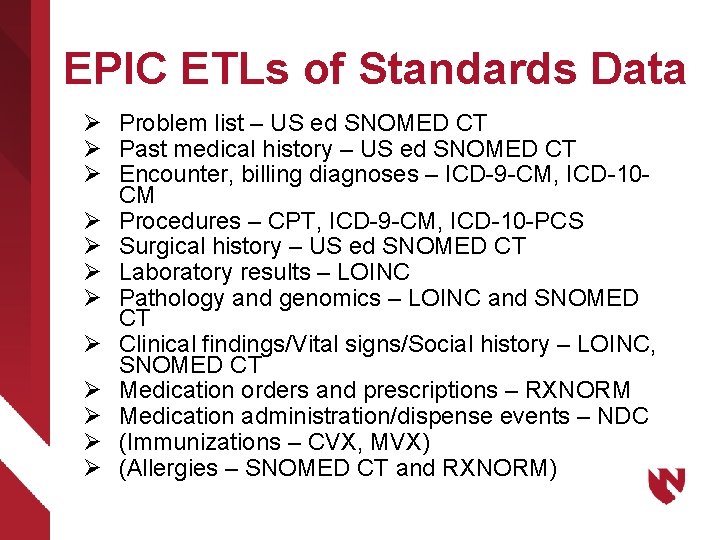 EPIC ETLs of Standards Data

➢ Problem list – US ed SNOMED CT
➢ Past medical history – US ed SNOMED CT
➢ Encounter, billing diagnoses – ICD-9-CM, ICD-10-CM
➢ Procedures – CPT, ICD-9-CM, ICD-10-PCS
➢ Surgical history – US ed SNOMED CT
➢ Laboratory results – LOINC
➢ Pathology and genomics – LOINC and SNOMED CT
➢ Clinical findings/Vital signs/Social history – LOINC, SNOMED CT
➢ Medication orders and prescriptions – RXNORM
➢ Medication administration/dispense events – NDC
➢ (Immunizations – CVX, MVX)
➢ (Allergies – SNOMED CT and RXNORM)